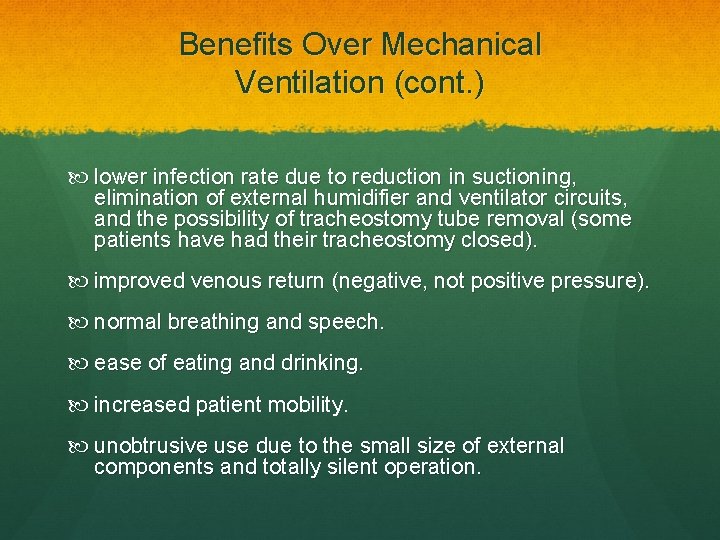 Benefits Over Mechanical Ventilation (cont.)

lower infection rate due to reduction in suctioning, elimination of external humidifier and ventilator circuits, and the possibility of tracheostomy tube removal (some patients have had their tracheostomy closed).

improved venous return (negative, not positive pressure).

normal breathing and speech.

ease of eating and drinking.

increased patient mobility.

unobtrusive use due to the small size of external components and totally silent operation.